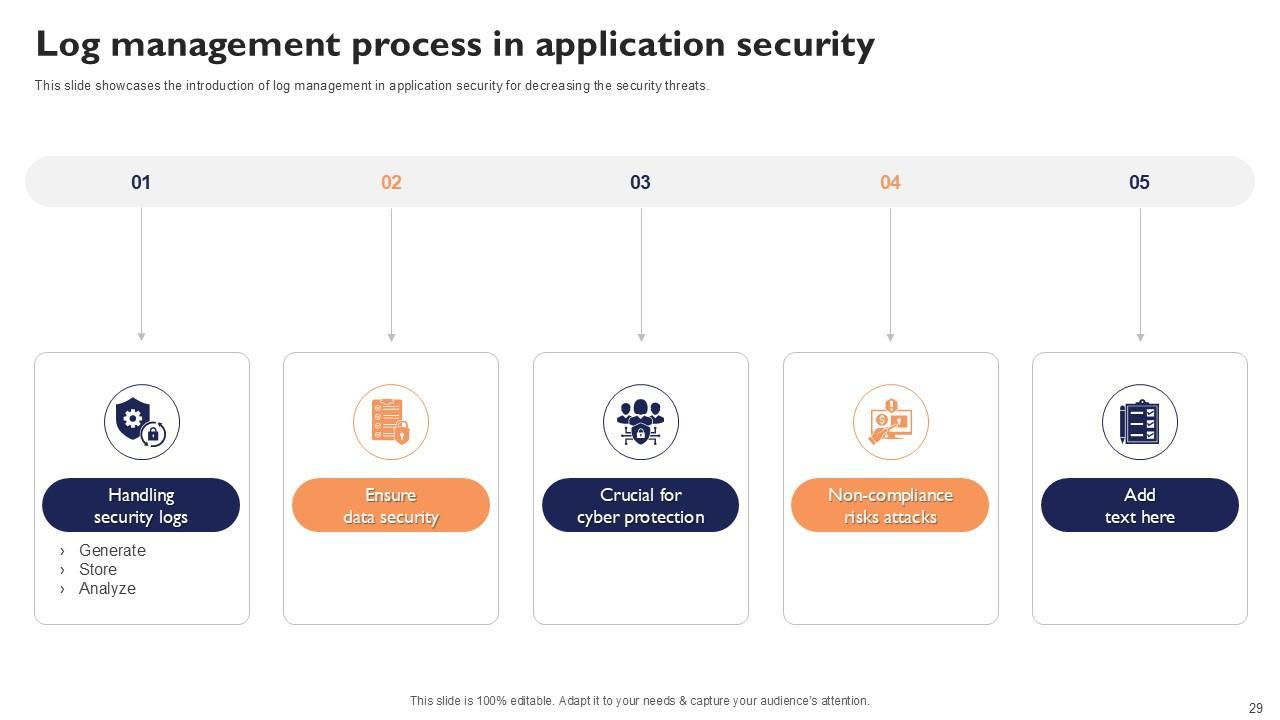 Log management process in application security

This slide showcases the introduction of log management in application security for decreasing the security threats.

01

02

03

04

05

Handling security logs

› Generate
› Store
› Analyze

Ensure data security

Crucial for cyber protection

Non-compliance risks attacks

Add text here

This slide is 100% editable. Adapt it to your needs & capture your audience's attention.

29